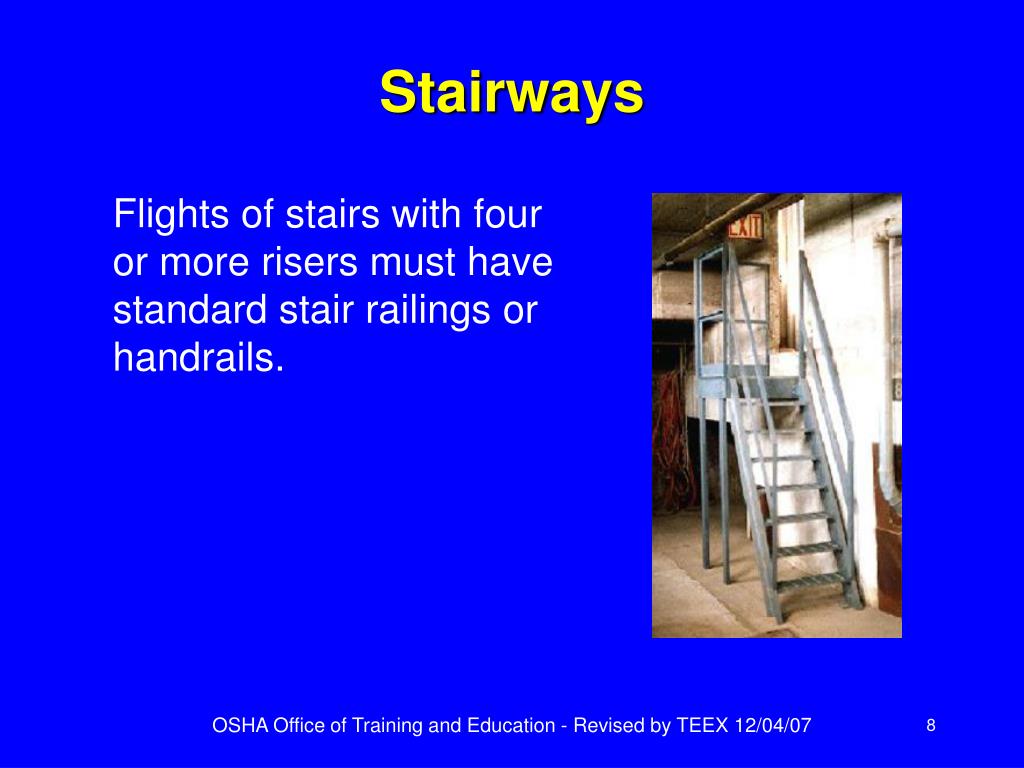 Stairways

Flights of stairs with four or more risers must have standard stair railings or handrails.

EXIT

OSHA Office of Training and Education - Revised by TEEX 12/04/07

8